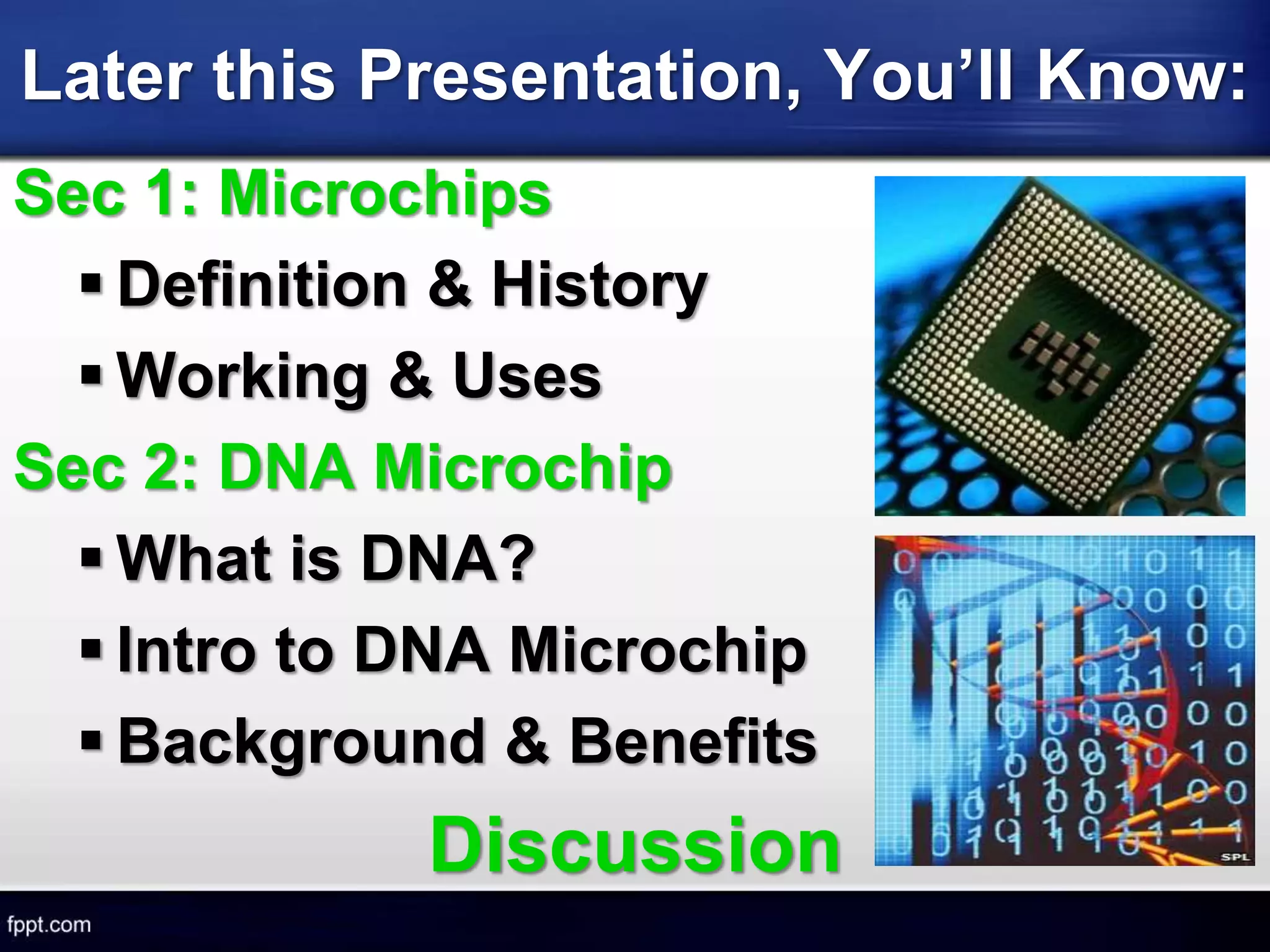 Later this Presentation, You'll Know:

Sec 1: Microchips

▪ Definition & History
▪ Working & Uses

Sec 2: DNA Microchip

▪ What is DNA?
▪ Intro to DNA Microchip
▪ Background & Benefits

Discussion

SPL

fppt.com